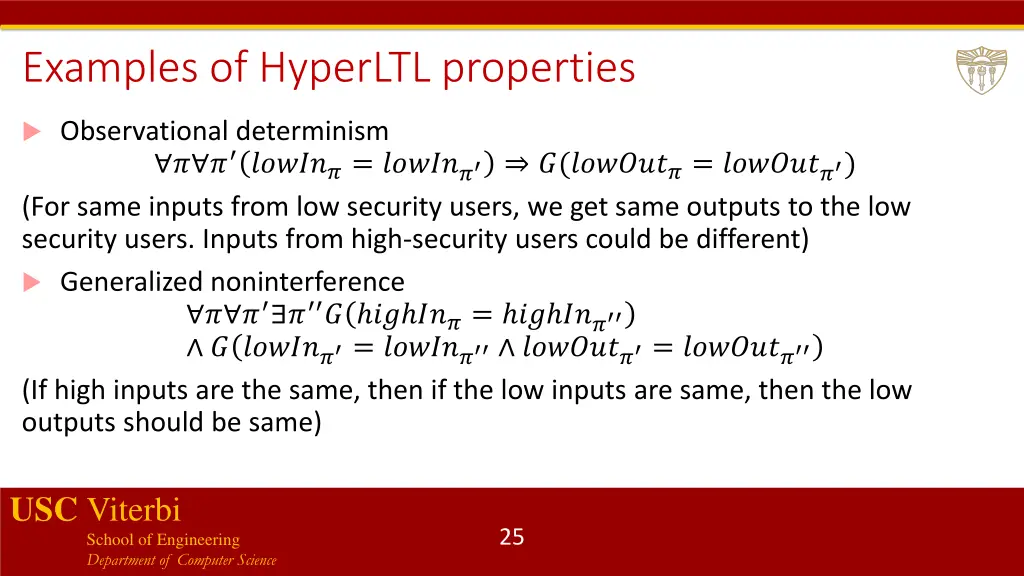 Examples of HyperLTL properties

Observational determinism
$\forall\pi\forall\pi'(lowIn_{\pi} = lowIn_{\pi'}) \Rightarrow G(lowOut_{\pi} = lowOut_{\pi'})$

(For same inputs from low security users, we get same outputs to the low security users. Inputs from high-security users could be different)

Generalized noninterference
$\forall\pi\forall\pi'\exists\pi'' G(highIn_{\pi} = highIn_{\pi''})$
$\wedge\, G(lowIn_{\pi'} = lowIn_{\pi''} \wedge lowOut_{\pi'} = lowOut_{\pi''})$

(If high inputs are the same, then if the low inputs are same, then the low outputs should be same)

USC Viterbi
School of Engineering
Department of Computer Science

25